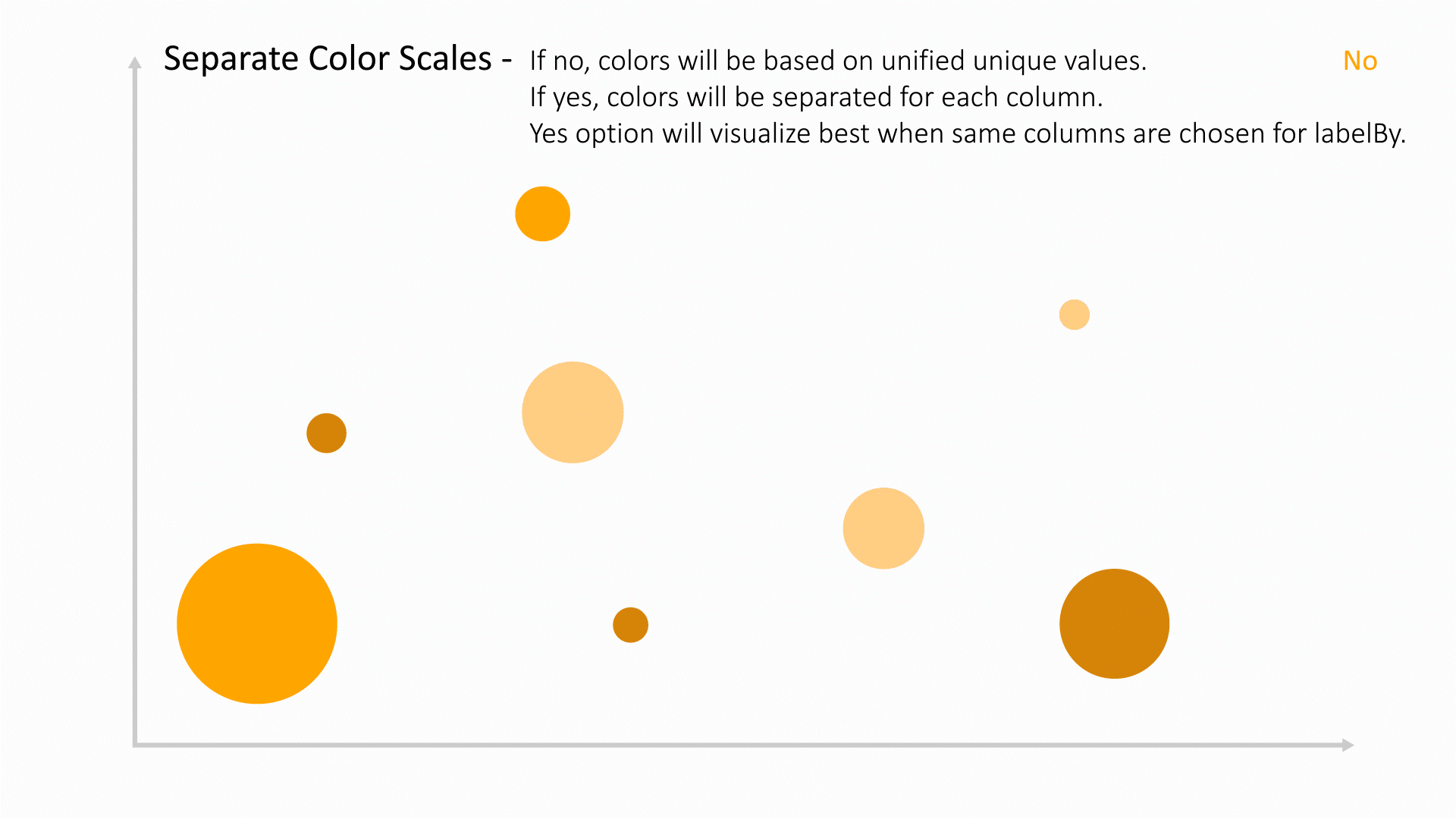 Separate Color Scales - If no, colors will be based on unified unique values.
If yes, colors will be separated for each column.
Yes option will visualize best when same columns are chosen for labelBy.

No